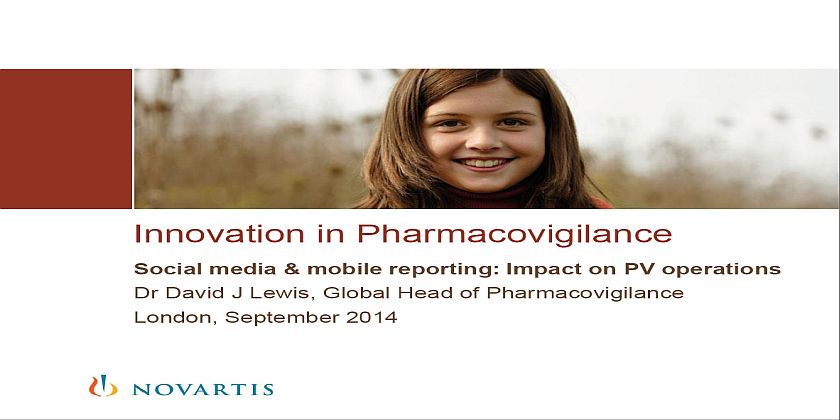 Innovation in Pharmacovigilance

Social media & mobile reporting: Impact on PV operations
Dr David J Lewis, Global Head of Pharmacovigilance
London, September 2014

NOVARTIS